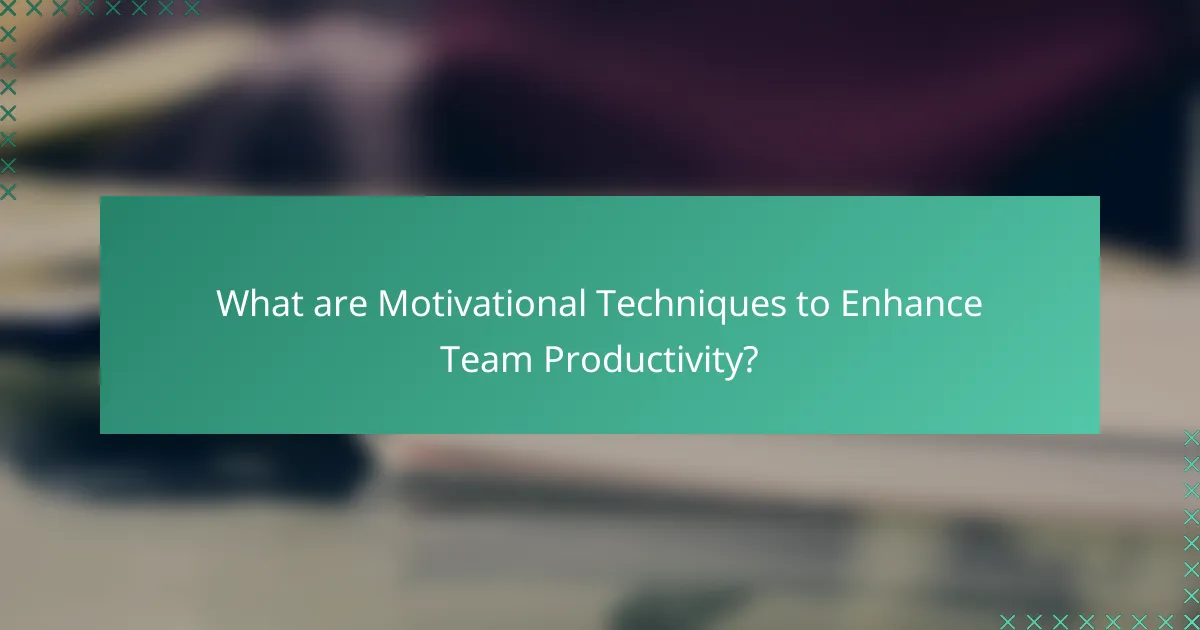 What are Motivational Techniques to Enhance Team Productivity?